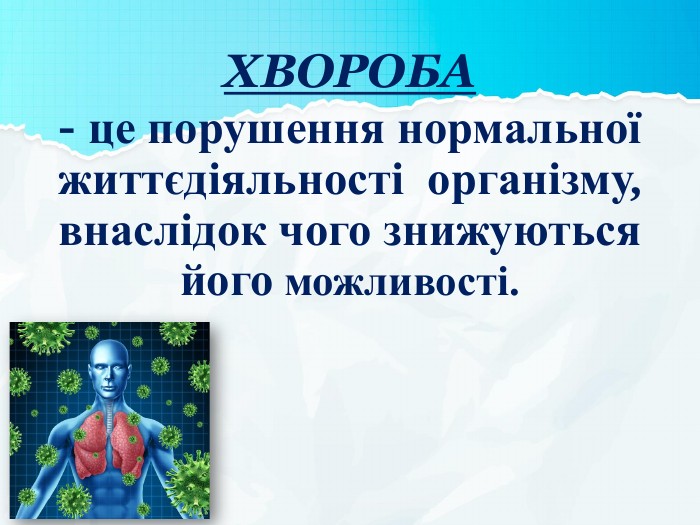 ХВОРОБА

- це порушення нормальної життєдіяльності організму, внаслідок чого знижуються його можливості.